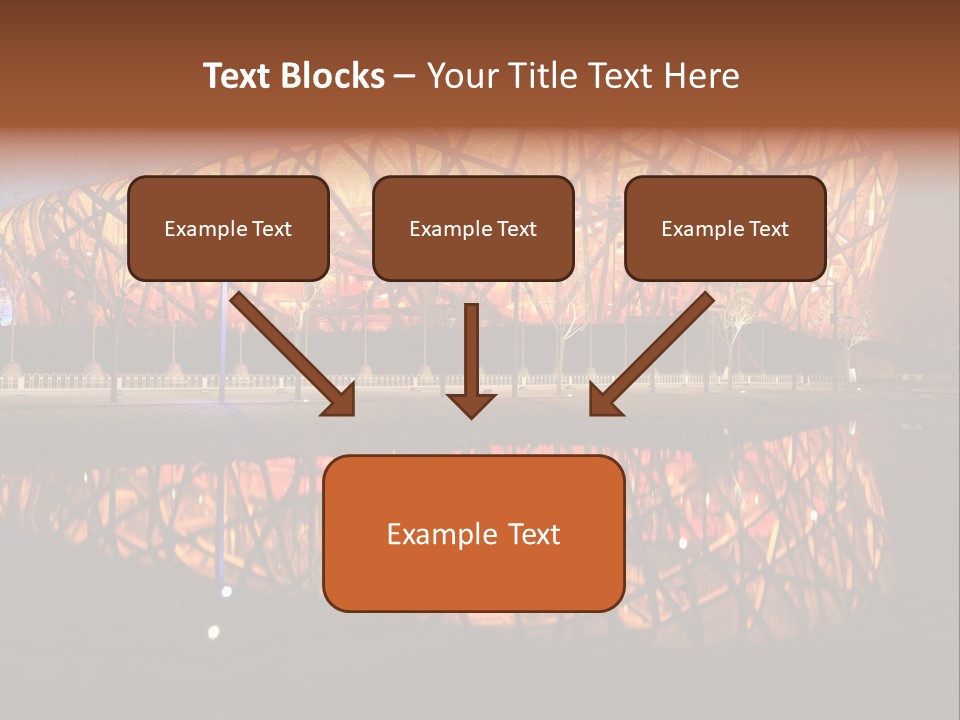 Text Blocks – Your Title Text Here

Example Text

Example Text

Example Text

Example Text